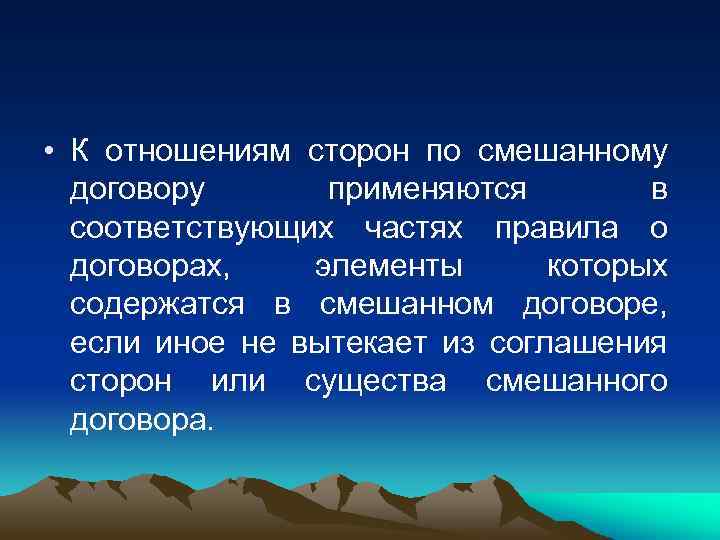 • К отношениям сторон по смешанному договору применяются в соответствующих частях правила о договорах, элементы которых содержатся в смешанном договоре, если иное не вытекает из соглашения сторон или существа смешанного договора.